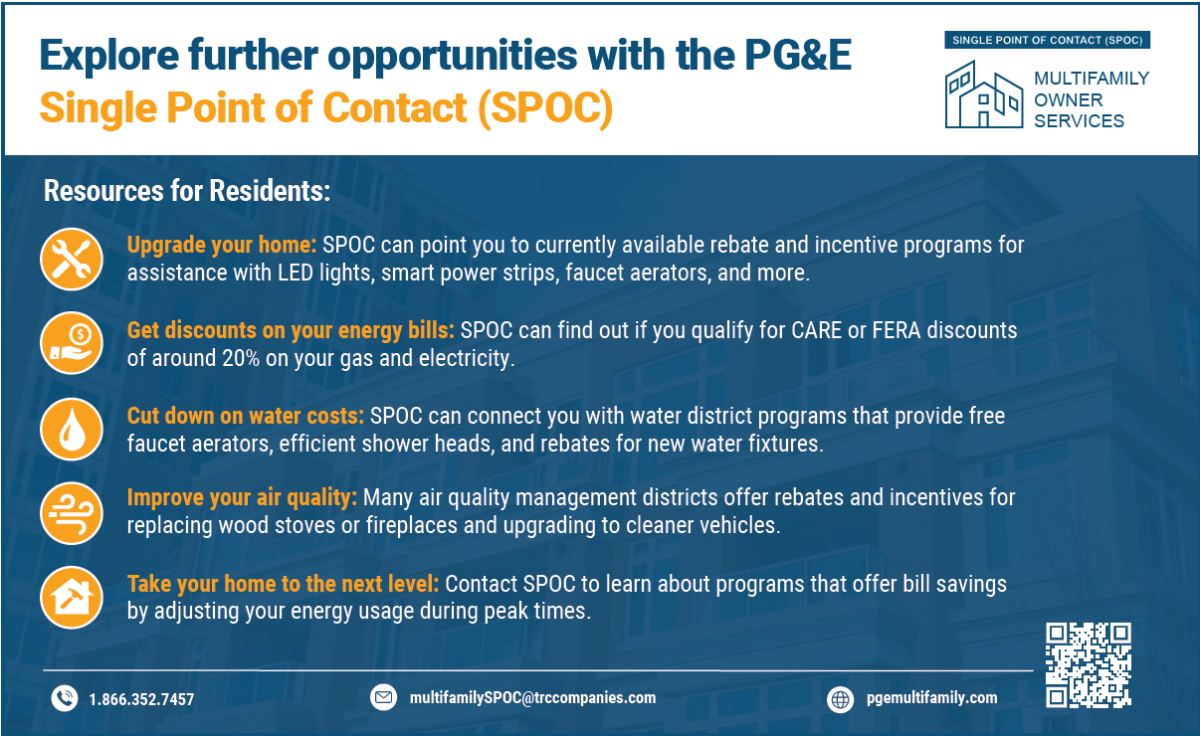 Explore further opportunities with the PG&E
Single Point of Contact (SPOC)

SINGLE POINT OF CONTACT (SPOC)
MULTIFAMILY OWNER SERVICES

Resources for Residents:

Upgrade your home: SPOC can point you to currently available rebate and incentive programs for assistance with LED lights, smart power strips, faucet aerators, and more.

Get discounts on your energy bills: SPOC can find out if you qualify for CARE or FERA discounts of around 20% on your gas and electricity.

Cut down on water costs: SPOC can connect you with water district programs that provide free faucet aerators, efficient shower heads, and rebates for new water fixtures.

Improve your air quality: Many air quality management districts offer rebates and incentives for replacing wood stoves or fireplaces and upgrading to cleaner vehicles.

Take your home to the next level: Contact SPOC to learn about programs that offer bill savings by adjusting your energy usage during peak times.

1.866.352.7457
multifamilySPOC@trccompanies.com
pgemultifamily.com